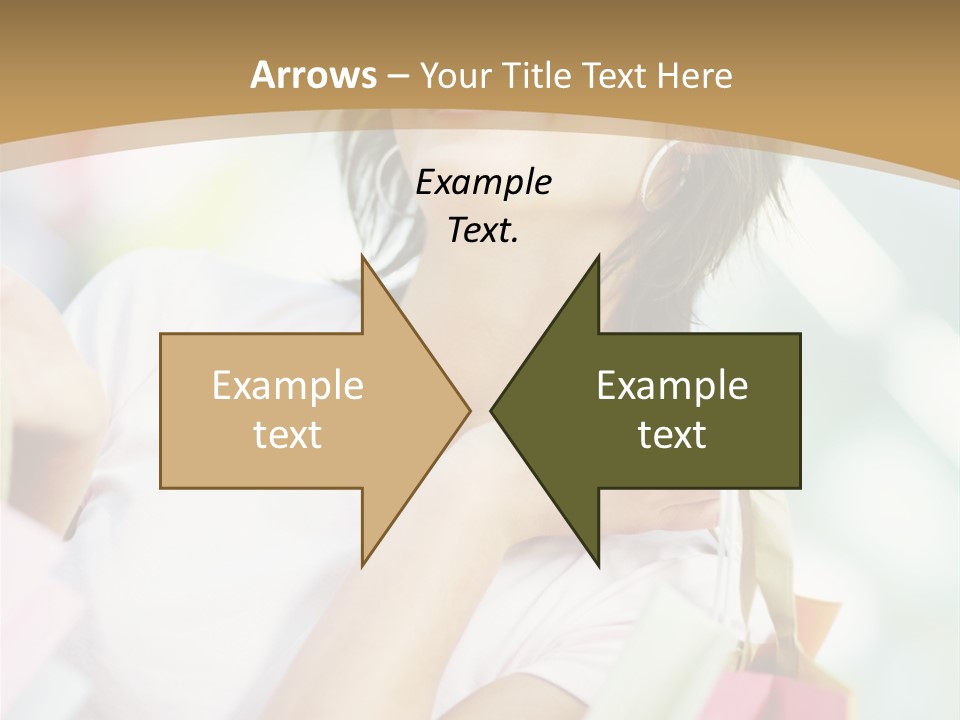 Arrows – Your Title Text Here

Example Text.

Example text

Example text